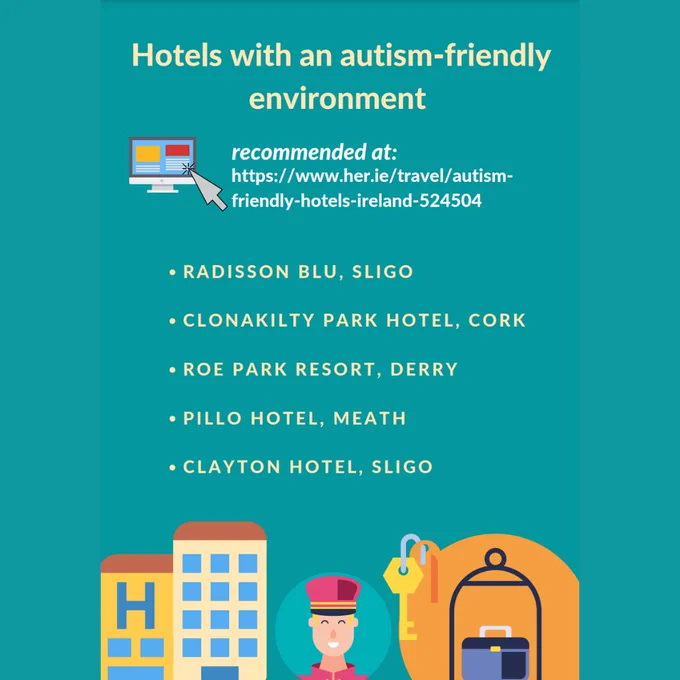 Hotels with an autism-friendly environment

recommended at:
https://www.her.ie/travel/autism-friendly-hotels-ireland-524504

• RADISSON BLU, SLIGO
• CLONAKILTY PARK HOTEL, CORK
• ROE PARK RESORT, DERRY
• PILLO HOTEL, MEATH
• CLAYTON HOTEL, SLIGO

H